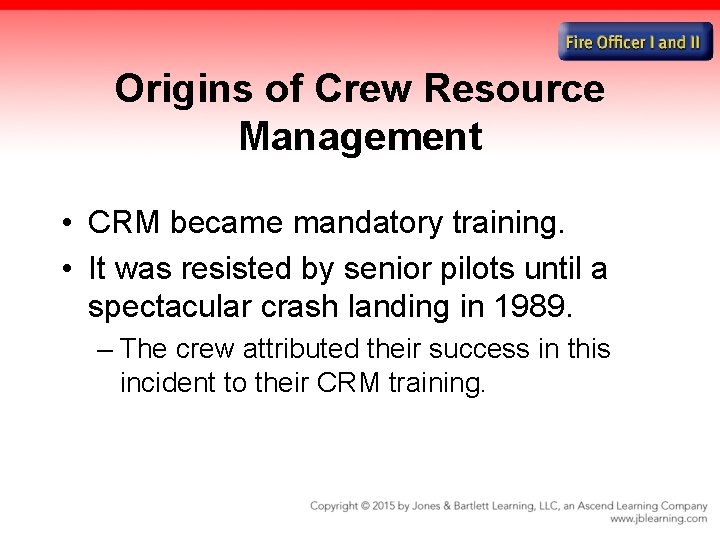 Fire Officer I and II

Origins of Crew Resource Management

• CRM became mandatory training.
• It was resisted by senior pilots until a spectacular crash landing in 1989.
– The crew attributed their success in this incident to their CRM training.

Copyright © 2015 by Jones & Bartlett Learning, LLC, an Ascend Learning Company
www.jblearning.com